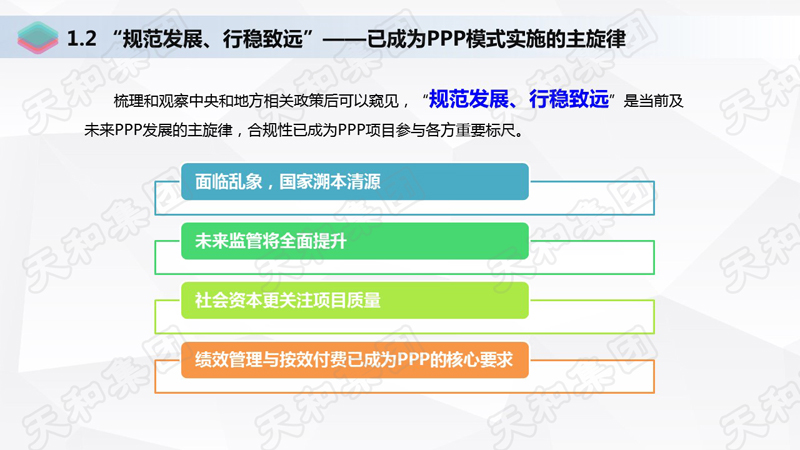 1.2 “规范发展、行稳致远”——已成为PPP模式实施的主旋律

梳理和观察中央和地方相关政策后可以窥见，“规范发展、行稳致远”是当前及未来PPP发展的主旋律，合规性已成为PPP项目参与各方重要标尺。

面临乱象，国家溯本清源

未来监管将全面提升

社会资本更关注项目质量

绩效管理与按效付费已成为PPP的核心要求

天和集团